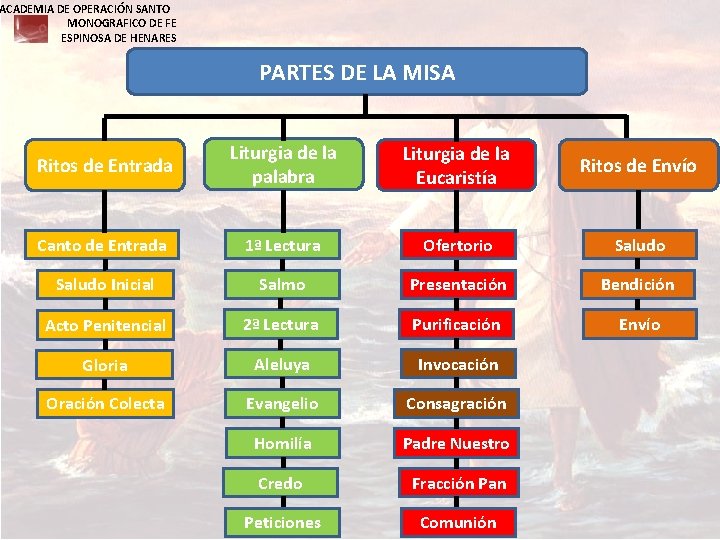 ACADEMIA DE OPERACIÓN SANTO
MONOGRAFICO DE FE
ESPINOSA DE HENARES

PARTES DE LA MISA

Ritos de Entrada

Canto de Entrada
Saludo Inicial
Acto Penitencial
Gloria
Oración Colecta

Liturgia de la palabra

1ª Lectura
Salmo
2ª Lectura
Aleluya
Evangelio
Homilía
Credo
Peticiones

Liturgia de la Eucaristía

Ofertorio
Presentación
Purificación
Invocación
Consagración
Padre Nuestro
Fracción Pan
Comunión

Ritos de Envío

Saludo
Bendición
Envío